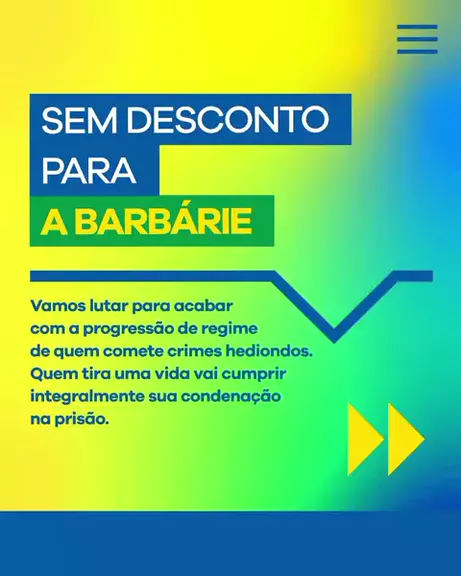 SEM DESCONTO PARA A BARBÁRIE

Vamos lutar para acabar com a progressão de regime de quem comete crimes hediondos. Quem tira uma vida vai cumprir integralmente sua condenação na prisão.